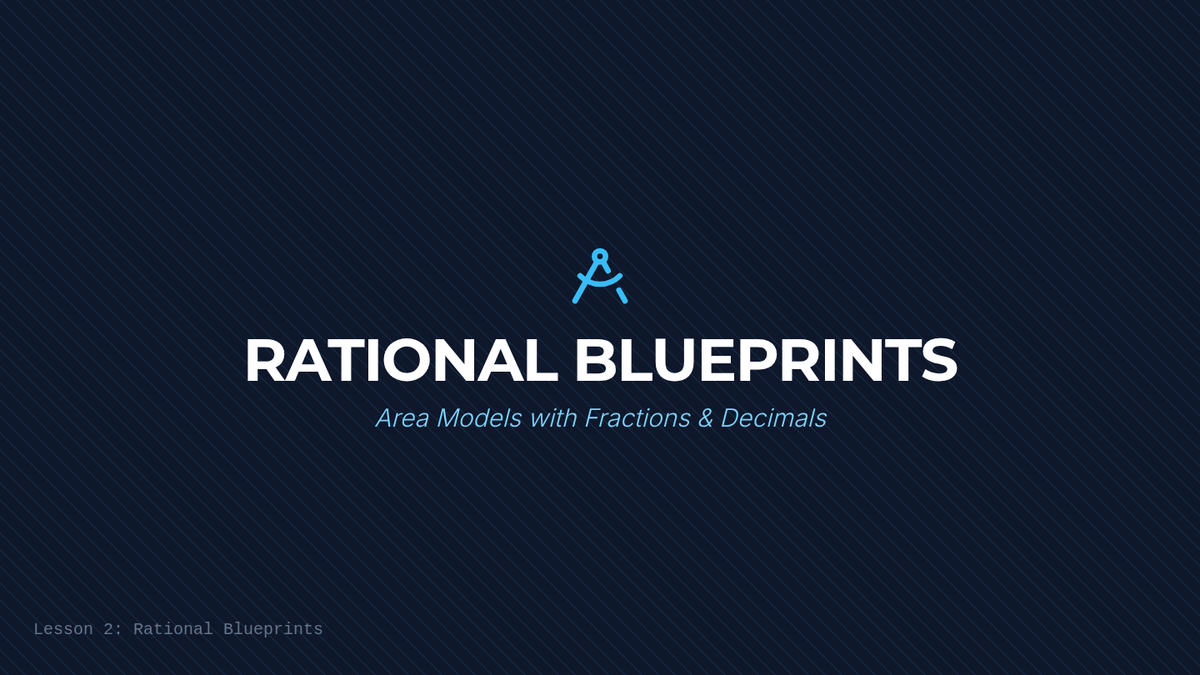 RATIONAL BLUEPRINTS

Area Models with Fractions & Decimals

Lesson 2: Rational Blueprints